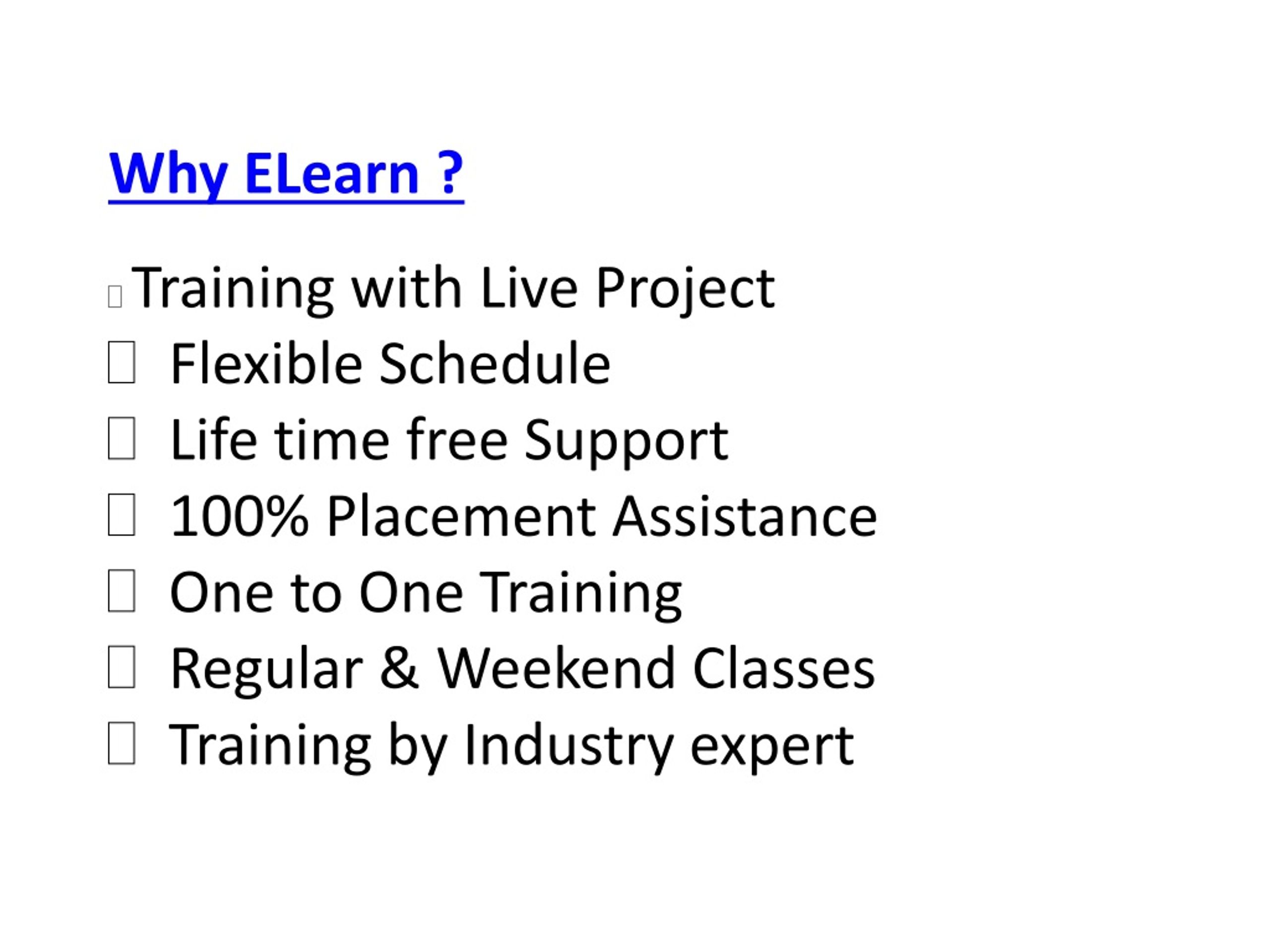 Why ELearn ?

Training with Live Project
Flexible Schedule
Life time free Support
100% Placement Assistance
One to One Training
Regular & Weekend Classes
Training by Industry expert